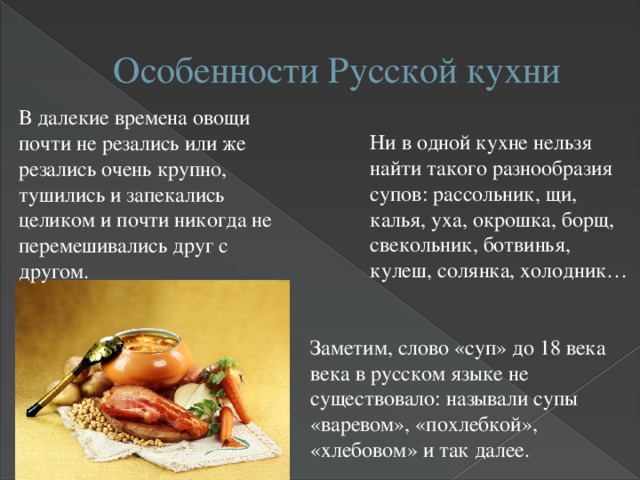 Особенности Русской кухни

В далекие времена овощи почти не резались или же резались очень крупно, тушились и запекались целиком и почти никогда не перемешивались друг с другом.

Ни в одной кухне нельзя найти такого разнообразия супов: рассольник, щи, калья, уха, окрошка, борщ, свекольник, ботвинья, кулеш, солянка, холодник…

Заметим, слово «суп» до 18 века века в русском языке не существовало: называли супы «варевом», «похлебкой», «хлебовом» и так далее.